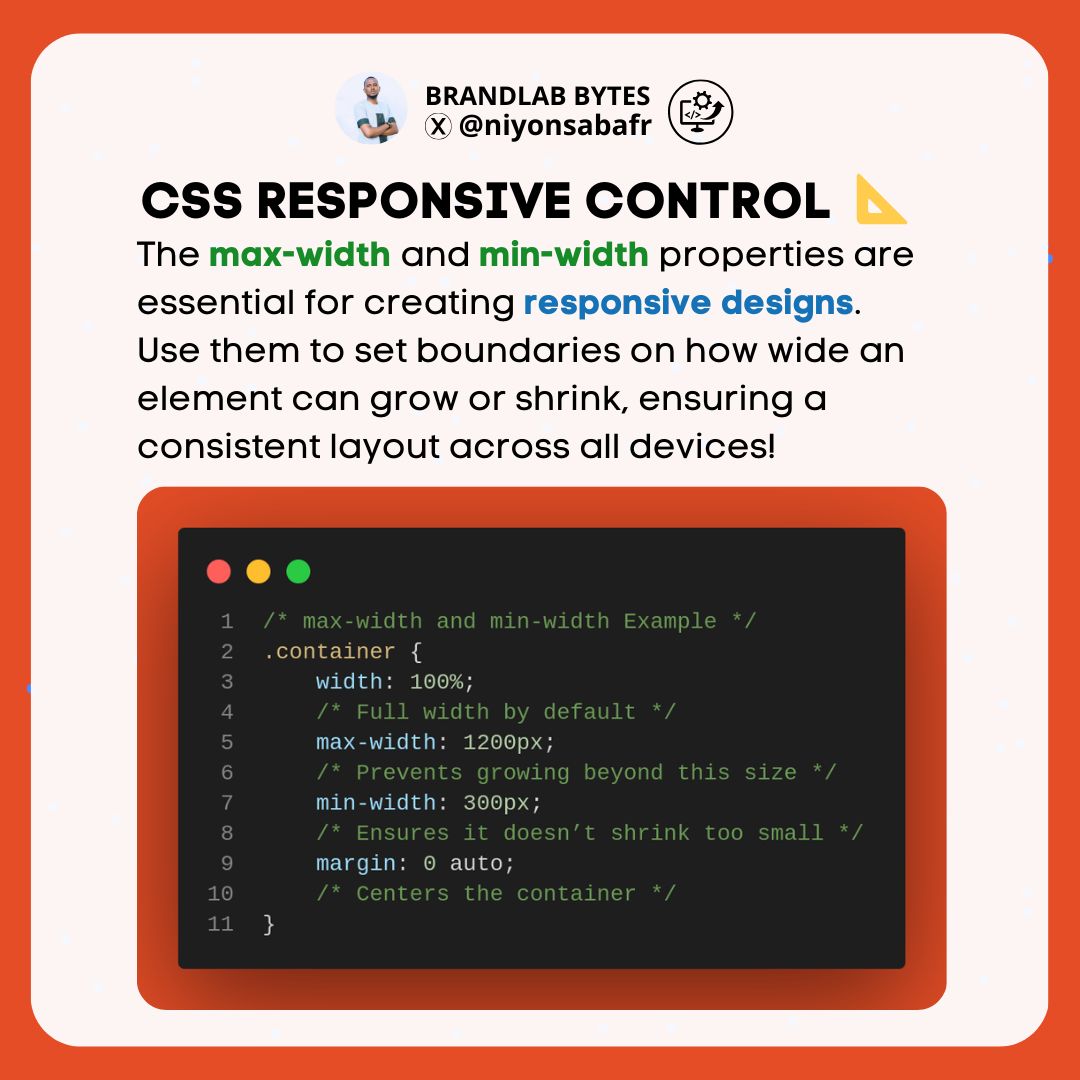 BRANDLAB BYTES
@niyonsabafr

CSS RESPONSIVE CONTROL 📐

The max-width and min-width properties are essential for creating responsive designs. Use them to set boundaries on how wide an element can grow or shrink, ensuring a consistent layout across all devices!

1 /* max-width and min-width Example */
2 .container {
3 width: 100%;
4 /* Full width by default */
5 max-width: 1200px;
6 /* Prevents growing beyond this size */
7 min-width: 300px;
8 /* Ensures it doesn’t shrink too small */
9 margin: 0 auto;
10 /* Centers the container */
11 }